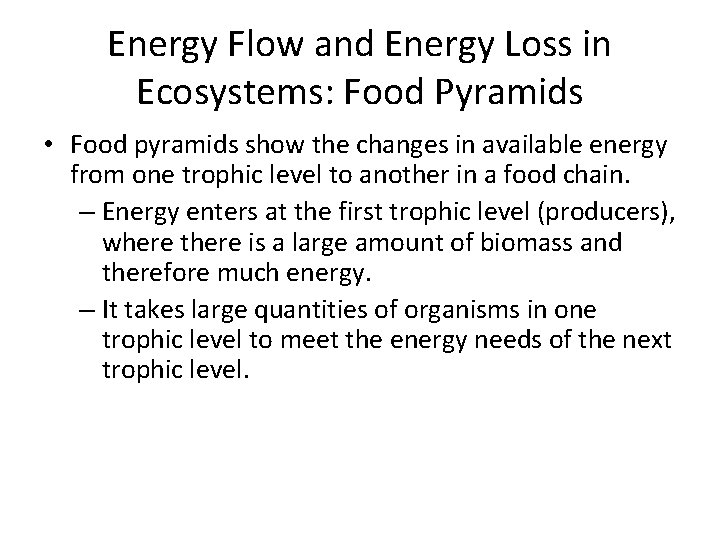 Energy Flow and Energy Loss in Ecosystems: Food Pyramids

• Food pyramids show the changes in available energy from one trophic level to another in a food chain.

– Energy enters at the first trophic level (producers), where there is a large amount of biomass and therefore much energy.

– It takes large quantities of organisms in one trophic level to meet the energy needs of the next trophic level.